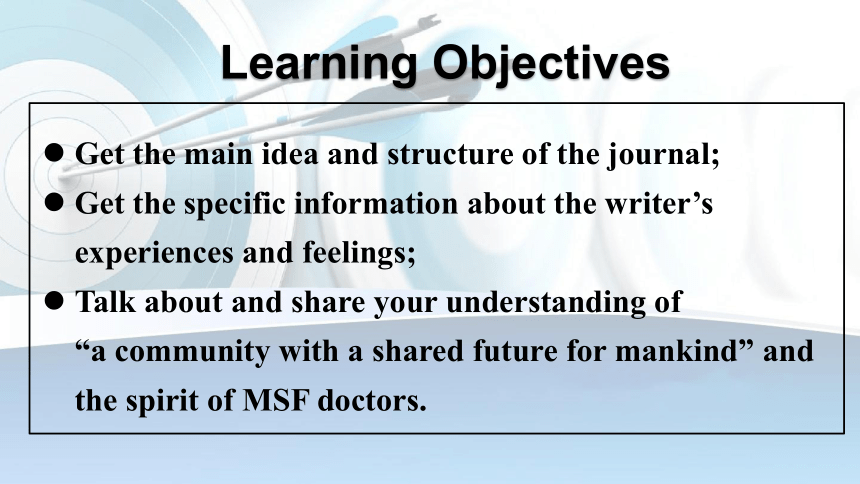 Learning Objectives

● Get the main idea and structure of the journal;
● Get the specific information about the writer’s experiences and feelings;
● Talk about and share your understanding of “a community with a shared future for mankind” and the spirit of MSF doctors.